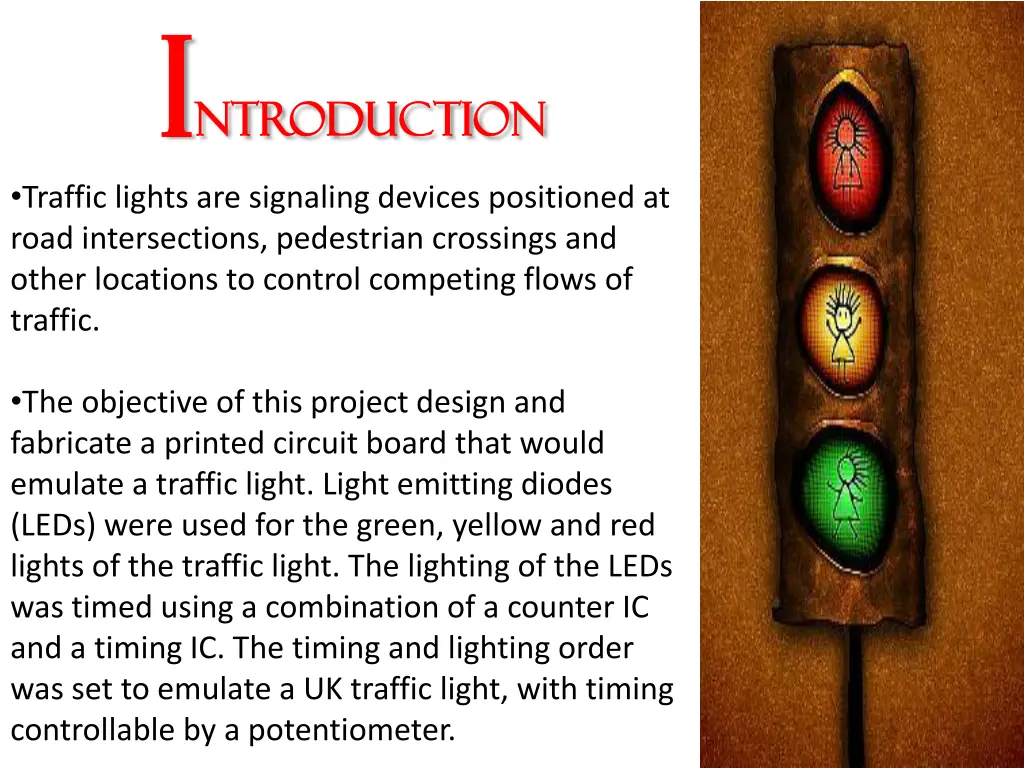 INTRODUCTION

•Traffic lights are signaling devices positioned at road intersections, pedestrian crossings and other locations to control competing flows of traffic.

•The objective of this project design and fabricate a printed circuit board that would emulate a traffic light. Light emitting diodes (LEDs) were used for the green, yellow and red lights of the traffic light. The lighting of the LEDs was timed using a combination of a counter IC and a timing IC. The timing and lighting order was set to emulate a UK traffic light, with timing controllable by a potentiometer.